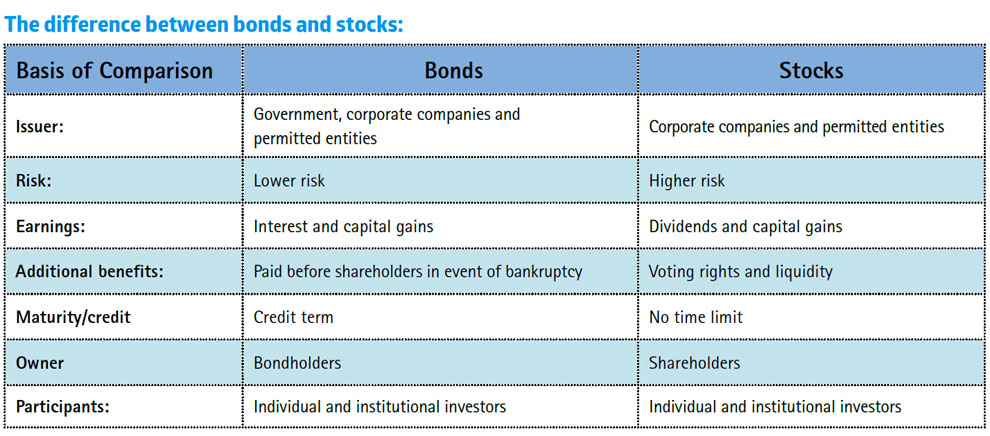 The difference between bonds and stocks:

| Basis of Comparison | Bonds | Stocks |
|---|---|---|
| Issuer: | Government, corporate companies and permitted entities | Corporate companies and permitted entities |
| Risk: | Lower risk | Higher risk |
| Earnings: | Interest and capital gains | Dividends and capital gains |
| Additional benefits: | Paid before shareholders in event of bankruptcy | Voting rights and liquidity |
| Maturity/credit | Credit term | No time limit |
| Owner | Bondholders | Shareholders |
| Participants: | Individual and institutional investors | Individual and institutional investors |